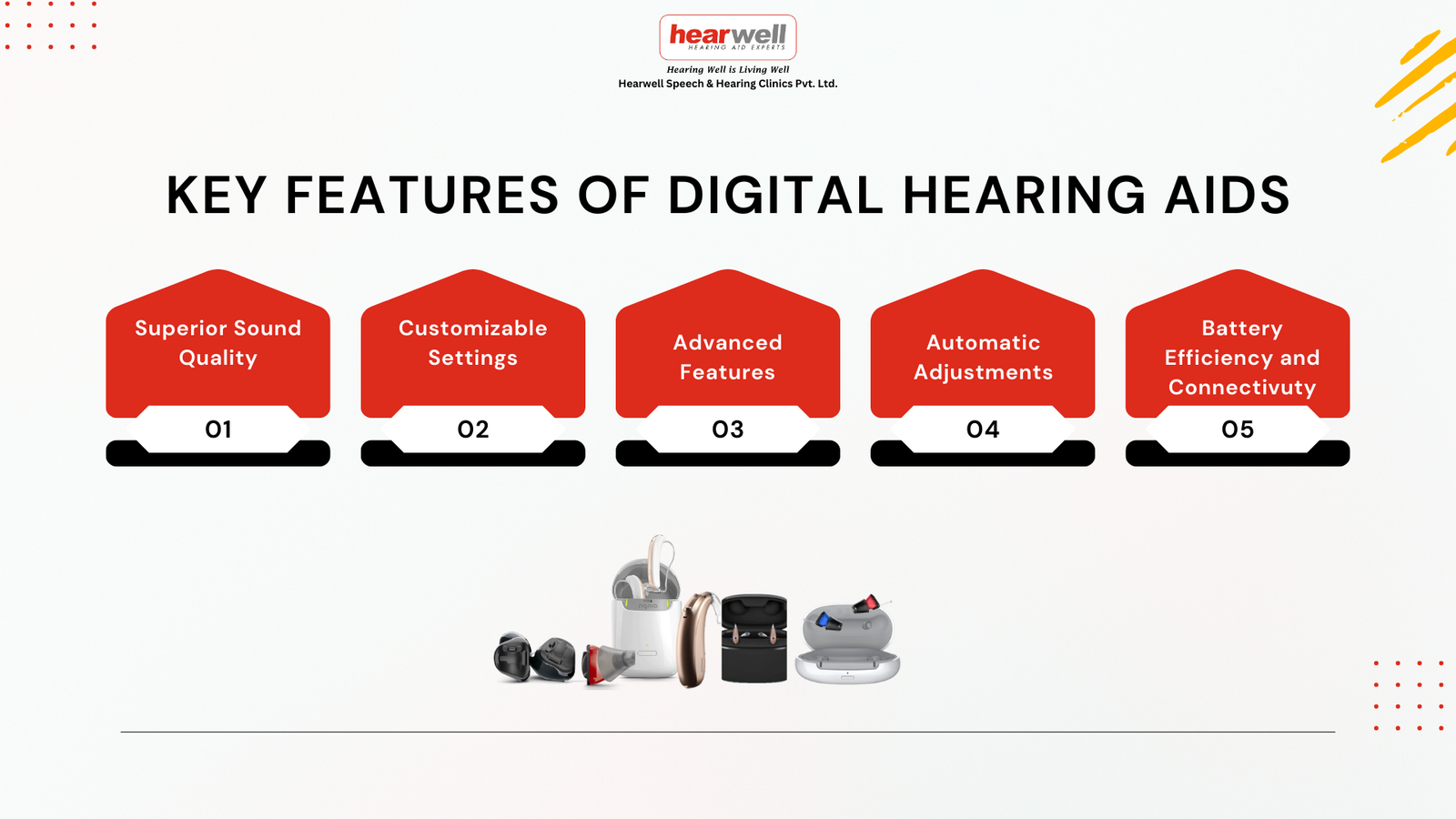 hearwell
HEARING AID EXPERTS
Hearing Well is Living Well
Hearwell Speech & Hearing Clinics Pvt. Ltd.

KEY FEATURES OF DIGITAL HEARING AIDS

Superior Sound Quality
01

Customizable Settings
02

Advanced Features
03

Automatic Adjustments
04

Battery Efficiency and Connectivuty
05